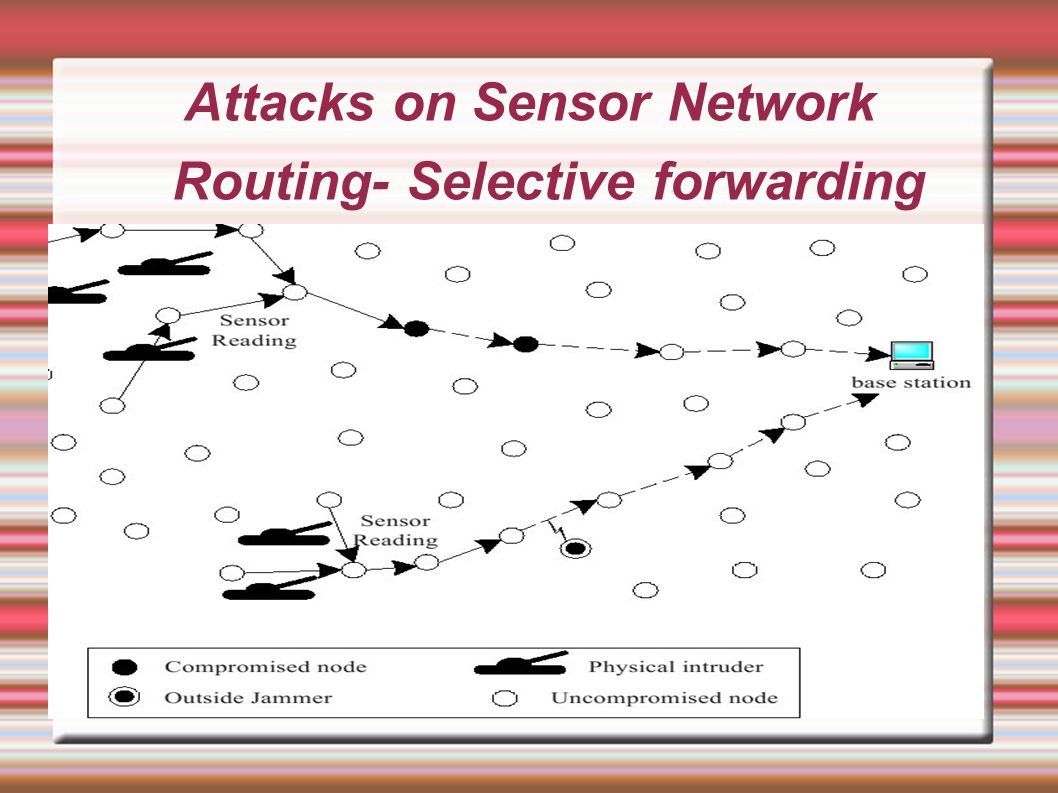 Attacks on Sensor Network Routing- Selective forwarding

Sensor Reading

base station

Sensor Reading

Compromised node
Physical intruder
Outside Jammer
Uncompromised node